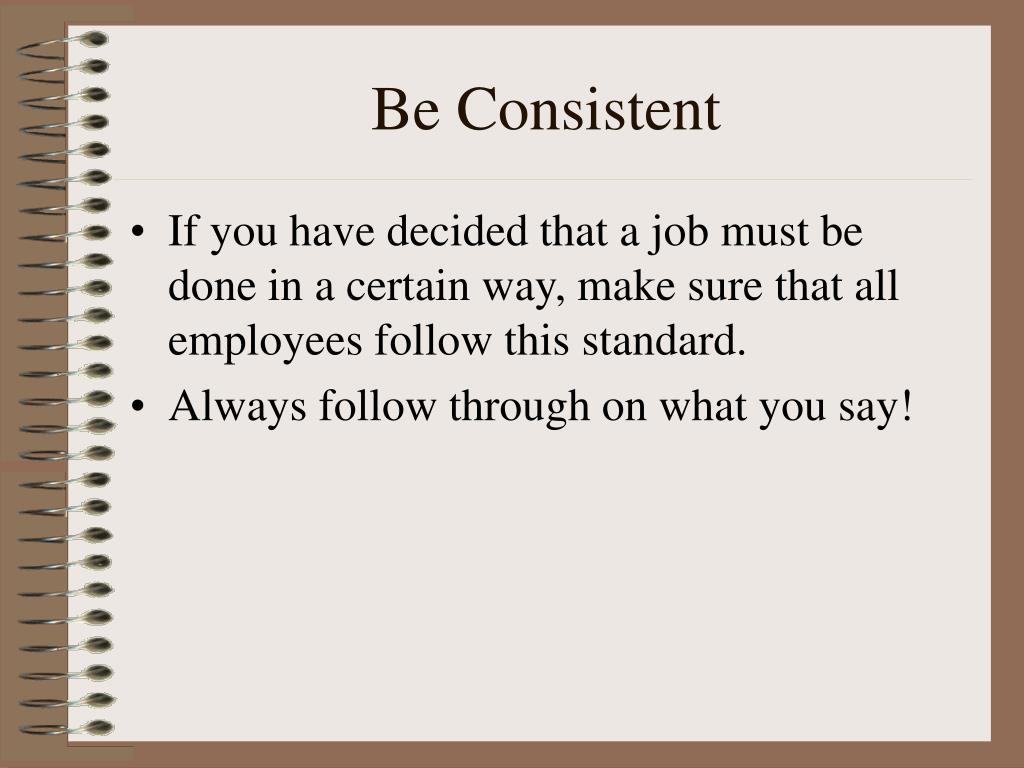 Be Consistent

• If you have decided that a job must be done in a certain way, make sure that all employees follow this standard.
• Always follow through on what you say!